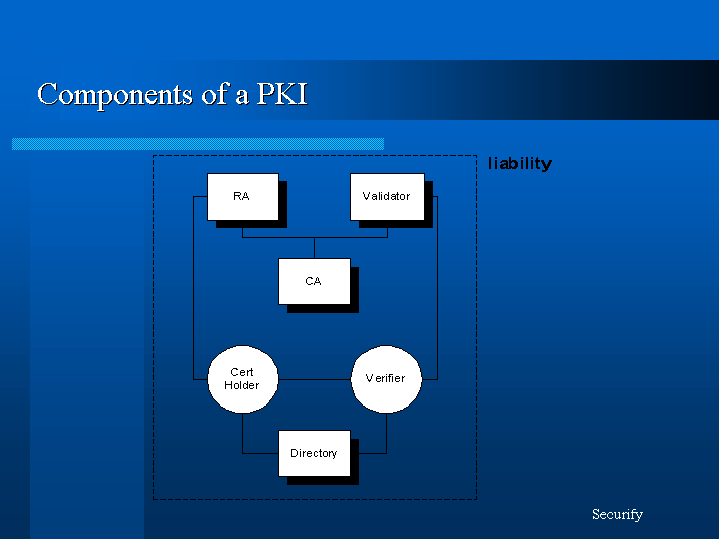 Components of a PKI

liability

RA

Validator

CA

Cert Holder

Verifier

Directory

Securify